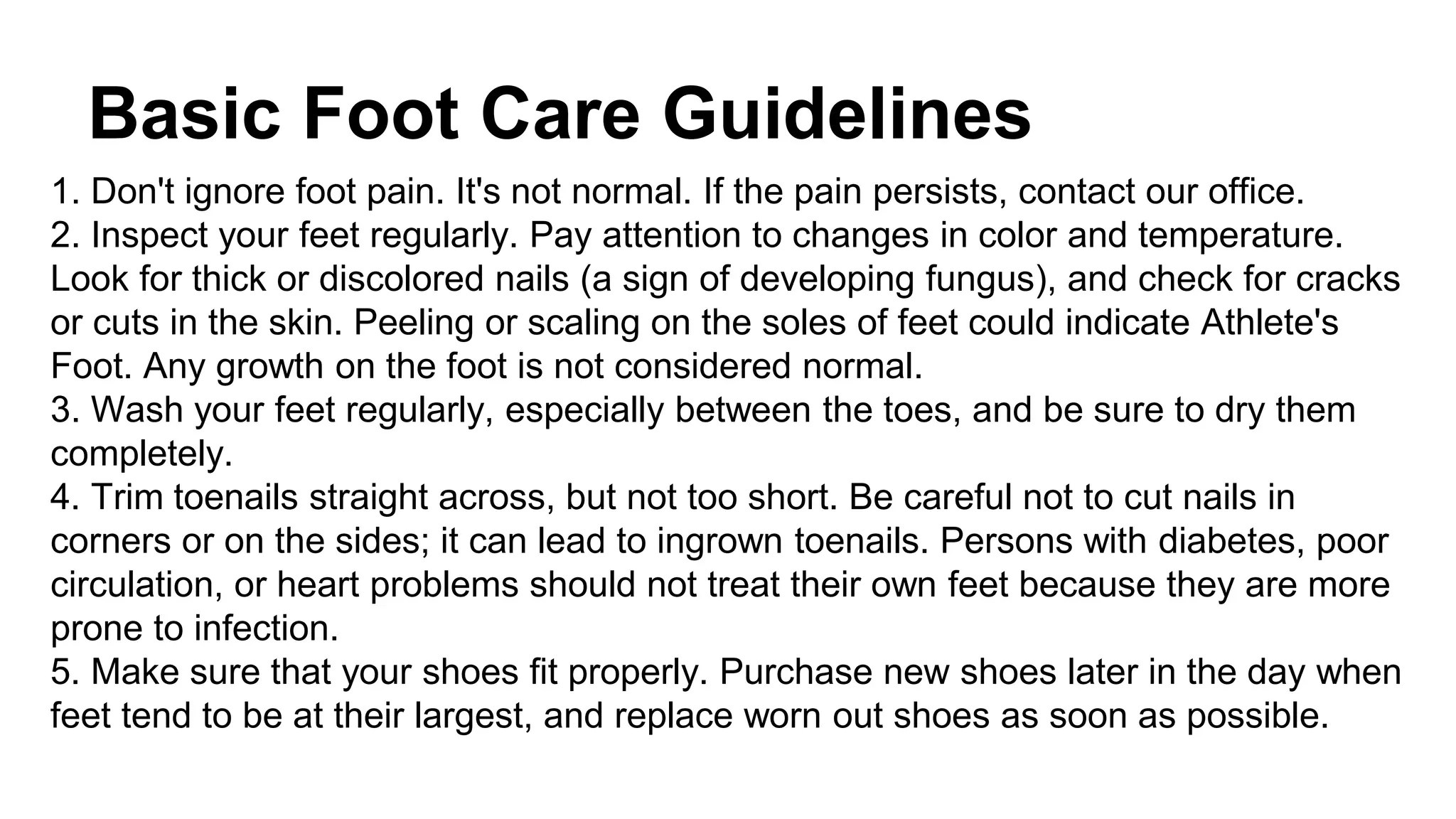 Basic Foot Care Guidelines

1. Don't ignore foot pain. It's not normal. If the pain persists, contact our office.
2. Inspect your feet regularly. Pay attention to changes in color and temperature. Look for thick or discolored nails (a sign of developing fungus), and check for cracks or cuts in the skin. Peeling or scaling on the soles of feet could indicate Athlete's Foot. Any growth on the foot is not considered normal.
3. Wash your feet regularly, especially between the toes, and be sure to dry them completely.
4. Trim toenails straight across, but not too short. Be careful not to cut nails in corners or on the sides; it can lead to ingrown toenails. Persons with diabetes, poor circulation, or heart problems should not treat their own feet because they are more prone to infection.
5. Make sure that your shoes fit properly. Purchase new shoes later in the day when feet tend to be at their largest, and replace worn out shoes as soon as possible.